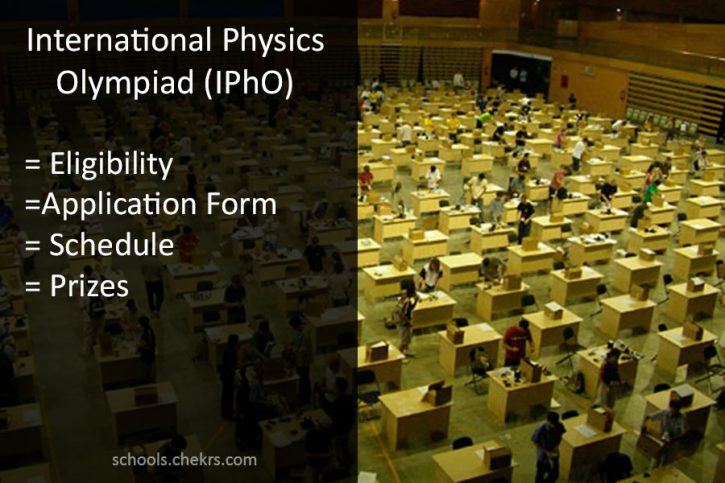 International Physics Olympiad (IPhO)

= Eligibility
=Application Form
= Schedule
= Prizes

schools.chekrs.com